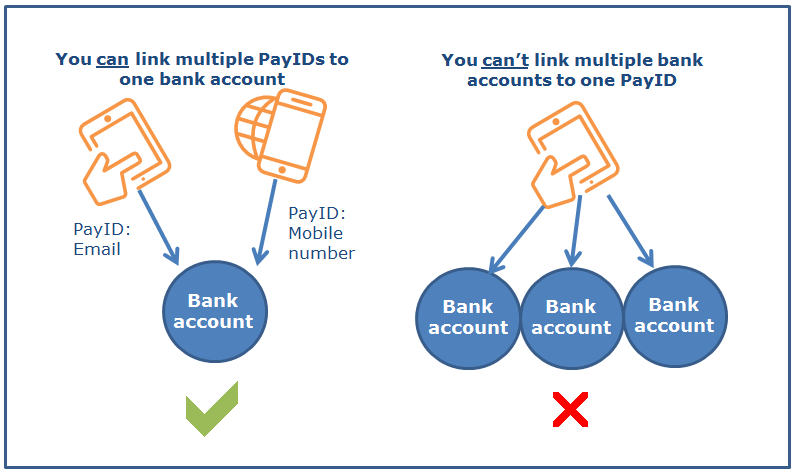 You can link multiple PayIDs to one bank account

PayID: Email

PayID: Mobile number

Bank account

You can't link multiple bank accounts to one PayID

Bank account

Bank account

Bank account